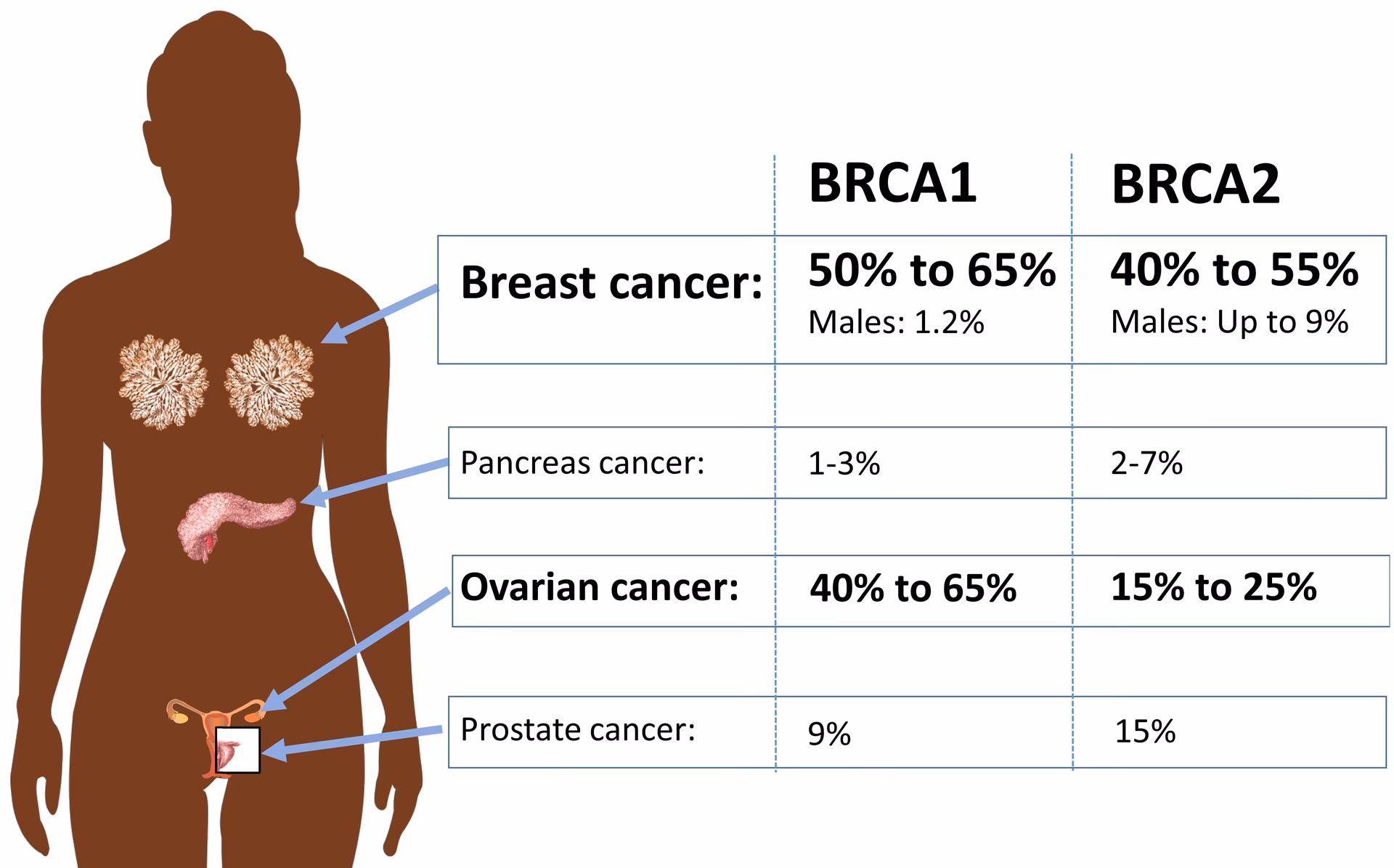 | | BRCA1 | BRCA2 |
|---|---|---|
| Breast cancer: | 50% to 65% Males: 1.2% | 40% to 55% Males: Up to 9% |
| Pancreas cancer: | 1-3% | 2-7% |
| Ovarian cancer: | 40% to 65% | 15% to 25% |
| Prostate cancer: | 9% | 15% |